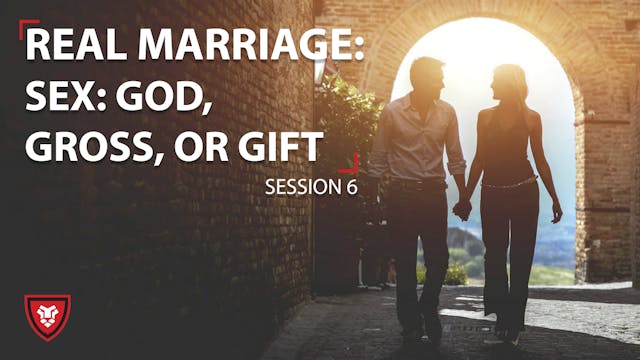 REAL MARRIAGE: SEX: GOD, GROSS, OR GIFT

SESSION 6